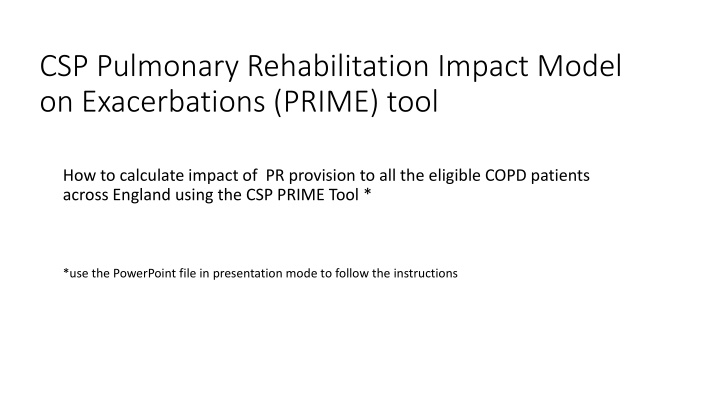 CSP Pulmonary Rehabilitation Impact Model on Exacerbations (PRIME) tool

How to calculate impact of  PR provision to all the eligible COPD patients across England using the CSP PRIME Tool *

*use the PowerPoint file in presentation mode to follow the instructions